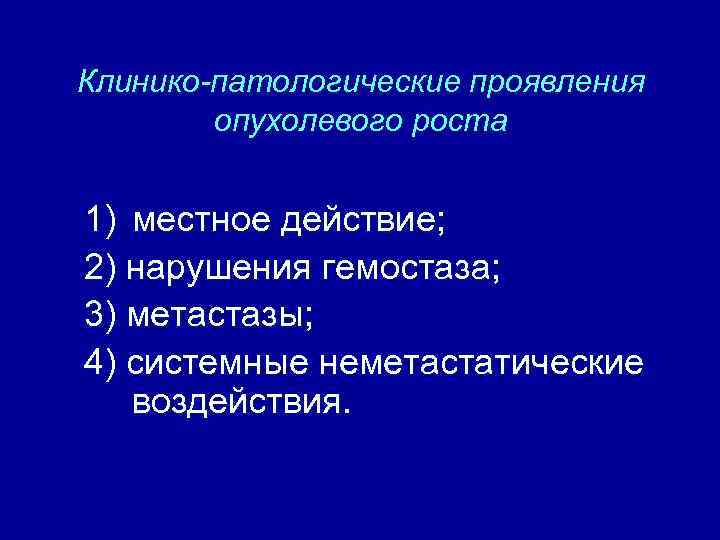 Клинико-патологические проявления опухолевого роста

1) местное действие;
2) нарушения гемостаза;
3) метастазы;
4) системные неметастатические воздействия.